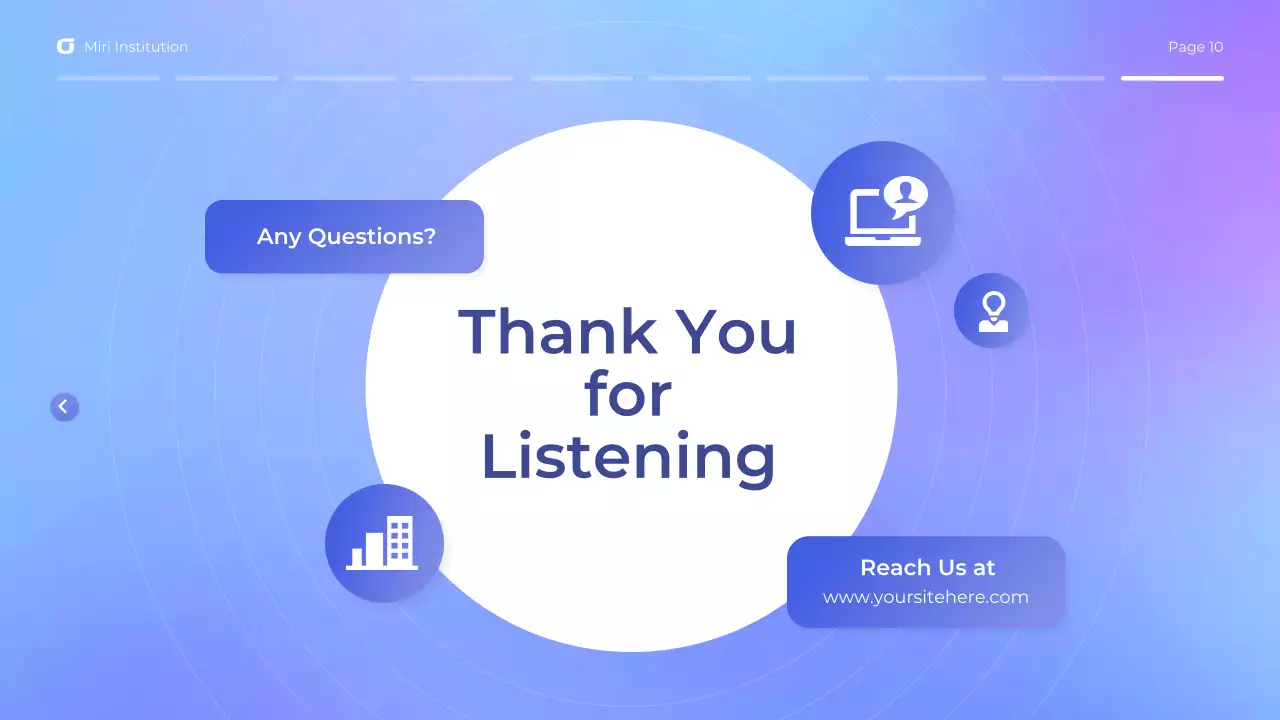 Miri Institution

Page 10

Any Questions?

Thank You for Listening

Reach Us at
www.yoursitehere.com